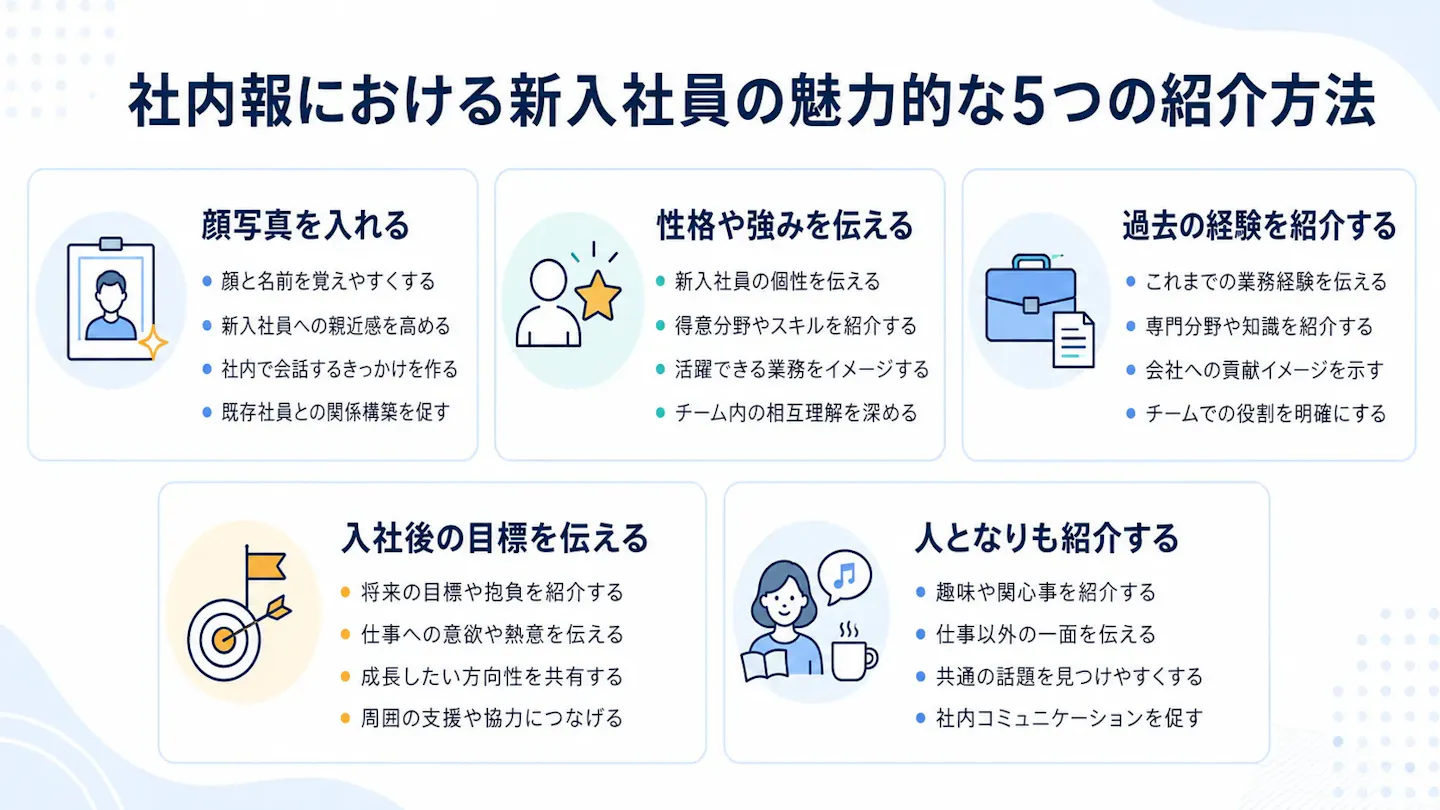 社内報における新入社員の魅力的な5つの紹介方法

顔写真を入れる
• 顔と名前を覚えやすくする
• 新入社員への親近感を高める
• 社内で会話するきっかけを作る
• 既存社員との関係構築を促す

性格や強みを伝える
• 新入社員の個性を伝える
• 得意分野やスキルを紹介する
• 活躍できる業務をイメージする
• チーム内の相互理解を深める

過去の経験を紹介する
• これまでの業務経験を伝える
• 専門分野や知識を紹介する
• 会社への貢献イメージを示す
• チームでの役割を明確にする

入社後の目標を伝える
• 将来の目標や抱負を紹介する
• 仕事への意欲や熱意を伝える
• 成長したい方向性を共有する
• 周囲の支援や協力につなげる

人となりも紹介する
• 趣味や関心事を紹介する
• 仕事以外の一面を伝える
• 共通の話題を見つけやすくする
• 社内コミュニケーションを促す